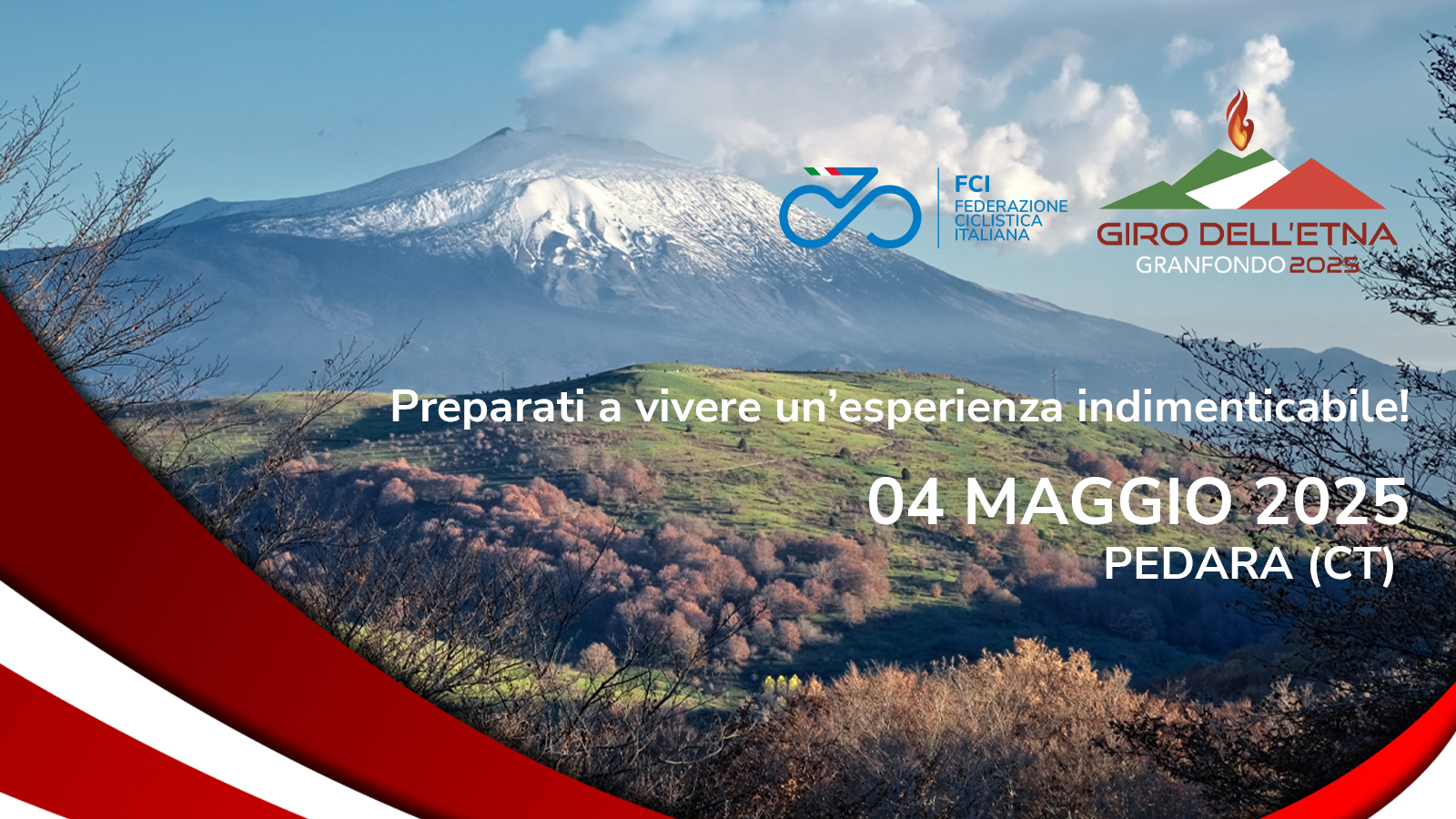 FCI
FEDERAZIONE CICLISTICA ITALIANA

GIRO DELL'ETNA
GRANFONDO 2025

Preparati a vivere un'esperienza indimenticabile!

04 MAGGIO 2025
PEDARA (CT)